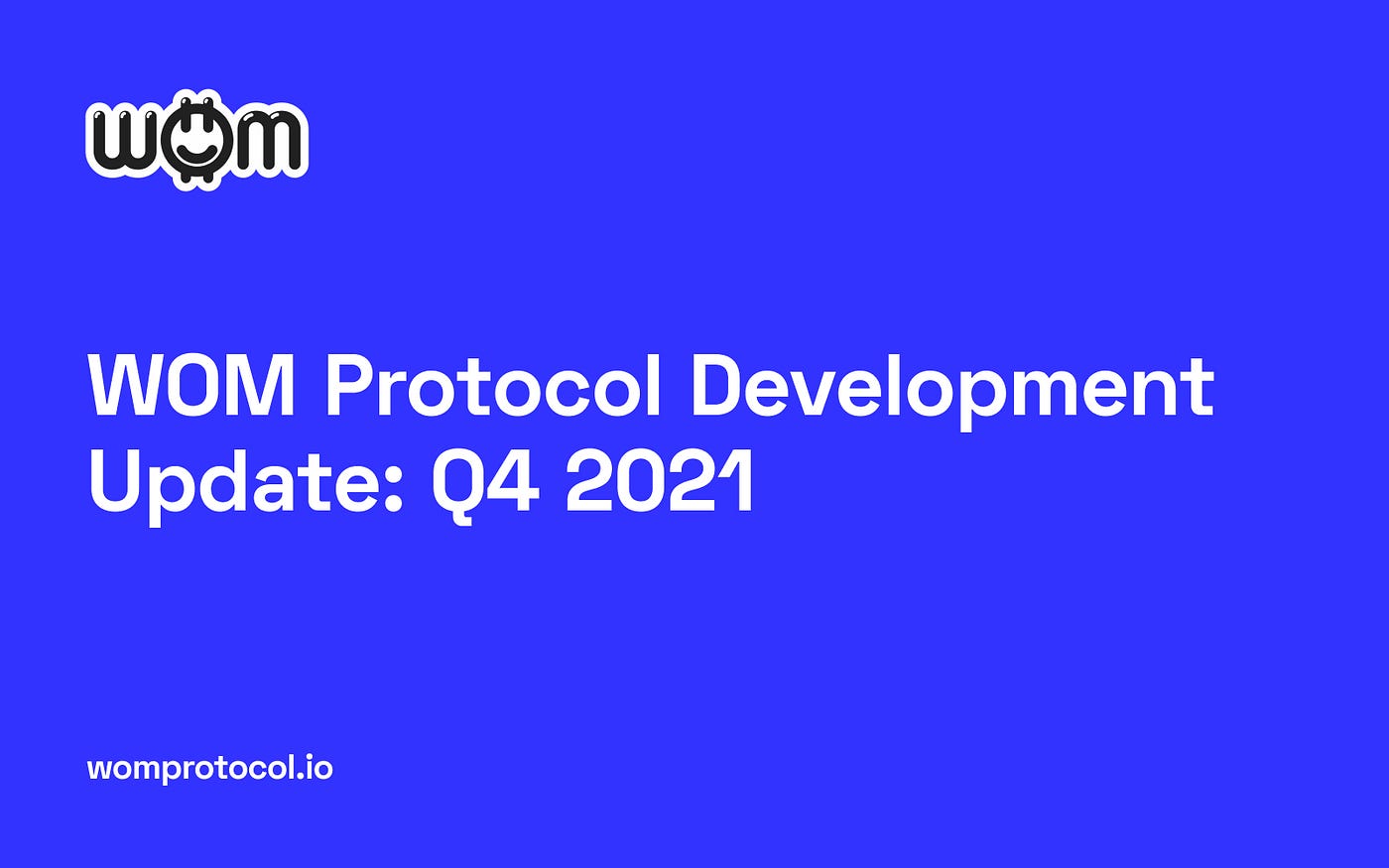 wom

WOM Protocol Development Update: Q4 2021

womprotocol.io